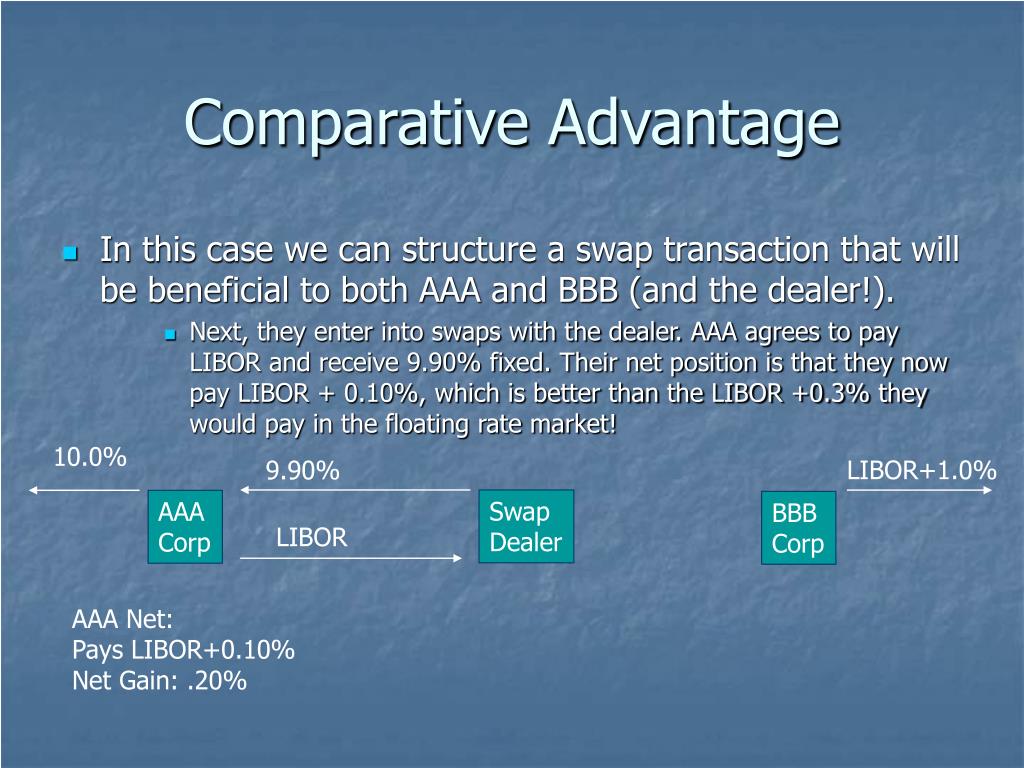 Comparative Advantage

In this case we can structure a swap transaction that will be beneficial to both AAA and BBB (and the dealer!).

Next, they enter into swaps with the dealer. AAA agrees to pay LIBOR and receive 9.90% fixed. Their net position is that they now pay LIBOR + 0.10%, which is better than the LIBOR +0.3% they would pay in the floating rate market!

10.0%

9.90%

LIBOR+1.0%

AAA Corp

LIBOR

Swap Dealer

BBB Corp

AAA Net:
Pays LIBOR+0.10%
Net Gain: .20%